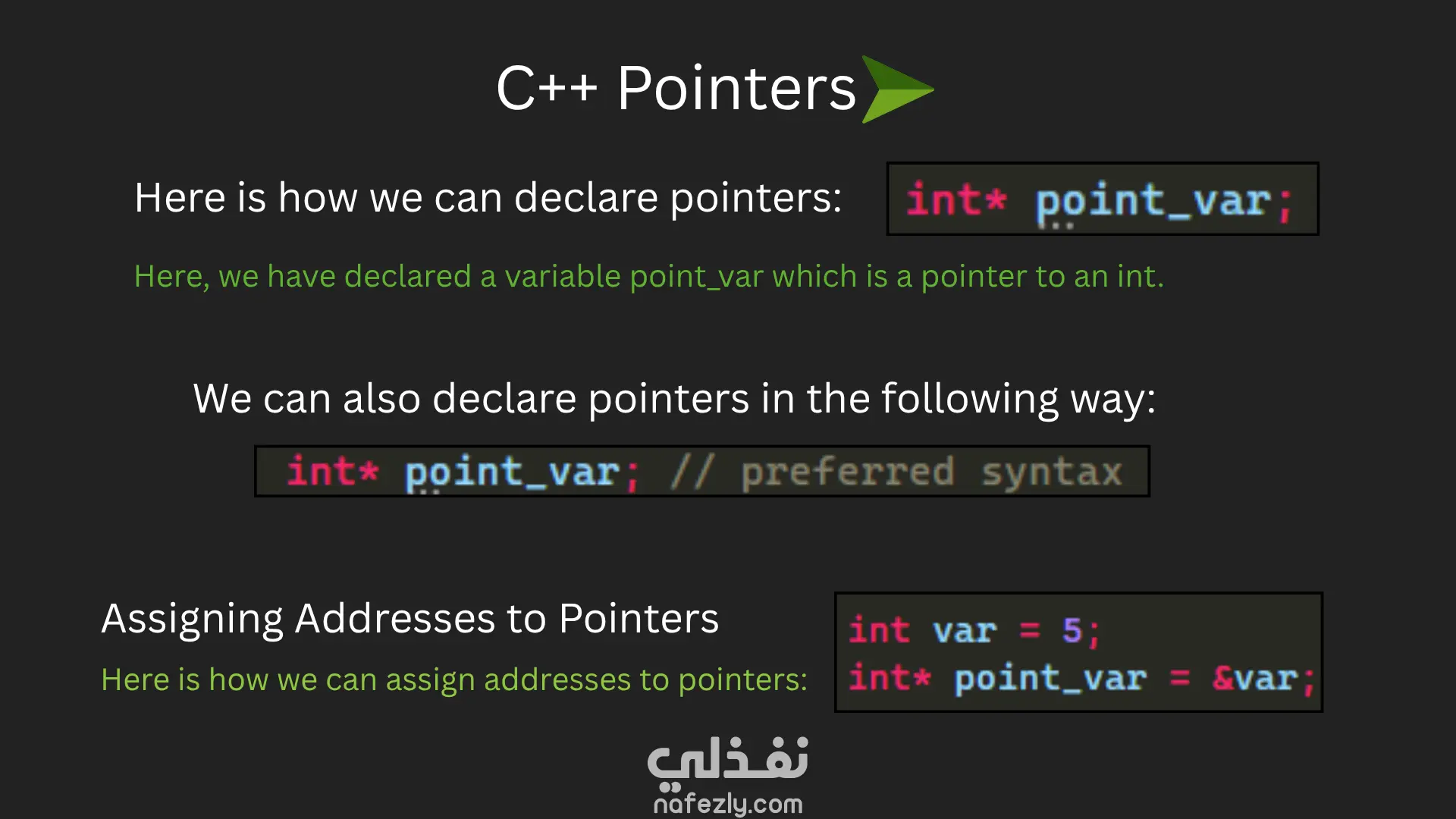 C++ Pointers

Here is how we can declare pointers:

int* point_var;

Here, we have declared a variable point_var which is a pointer to an int.

We can also declare pointers in the following way:

int* point_var; // preferred syntax

Assigning Addresses to Pointers

Here is how we can assign addresses to pointers:

int var = 5;
int* point_var = &var;

نفذلي
nafezly.com